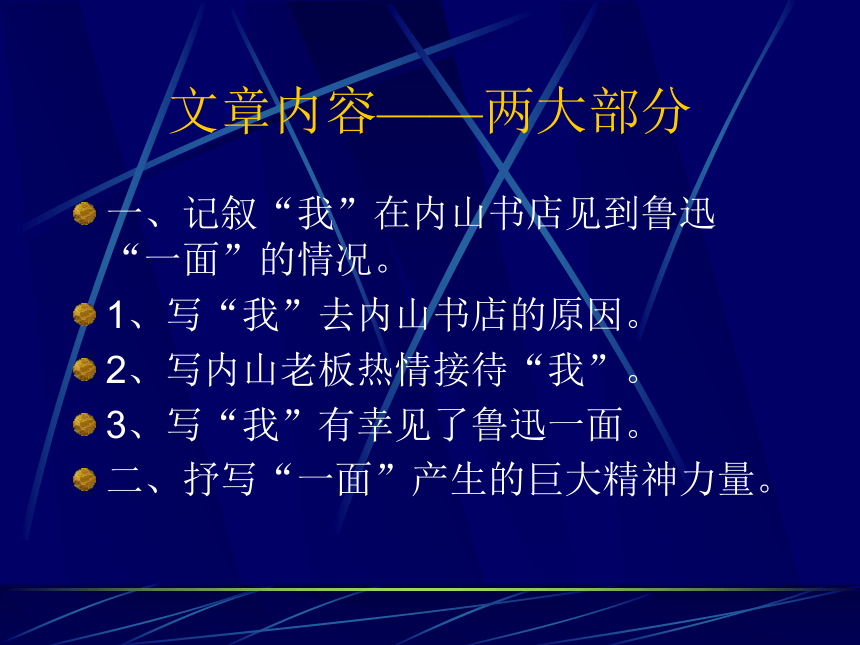 文章内容——两大部分

一、记叙“我”在内山书店见到鲁迅“一面”的情况。

1、写“我”去内山书店的原因。

2、写内山老板热情接待“我”。

3、写“我”有幸见了鲁迅一面。

二、抒写“一面”产生的巨大精神力量。